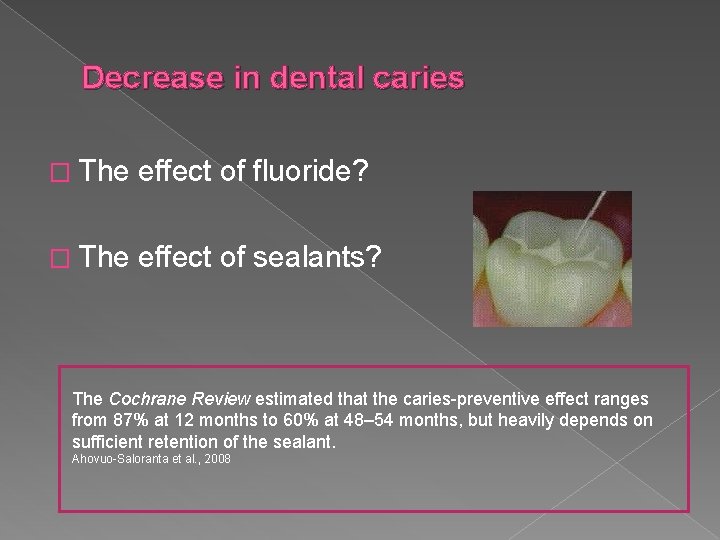 Decrease in dental caries

□ The effect of fluoride?

□ The effect of sealants?

The Cochrane Review estimated that the caries-preventive effect ranges from 87% at 12 months to 60% at 48–54 months, but heavily depends on sufficient retention of the sealant.
Ahovuo-Saloranta et al., 2008